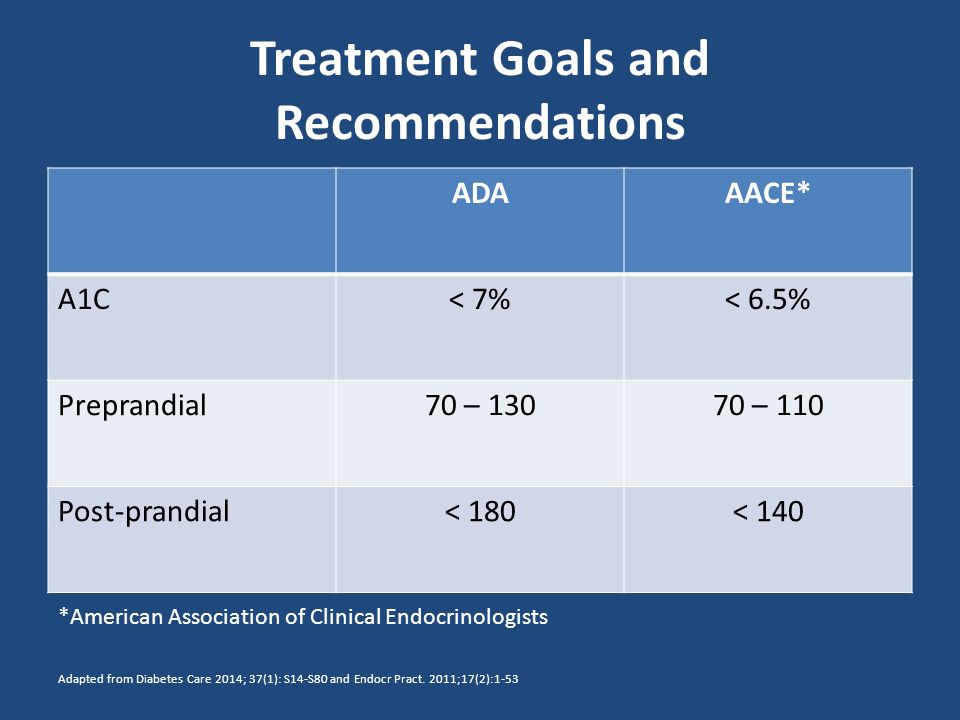 Treatment Goals and Recommendations

| | ADA | AACE* |
|---|---|---|
| A1C | < 7% | < 6.5% |
| Preprandial | 70 – 130 | 70 – 110 |
| Post-prandial | < 180 | < 140 |

*American Association of Clinical Endocrinologists

Adapted from Diabetes Care 2014; 37(1): S14-S80 and Endocr Pract. 2011;17(2):1-53